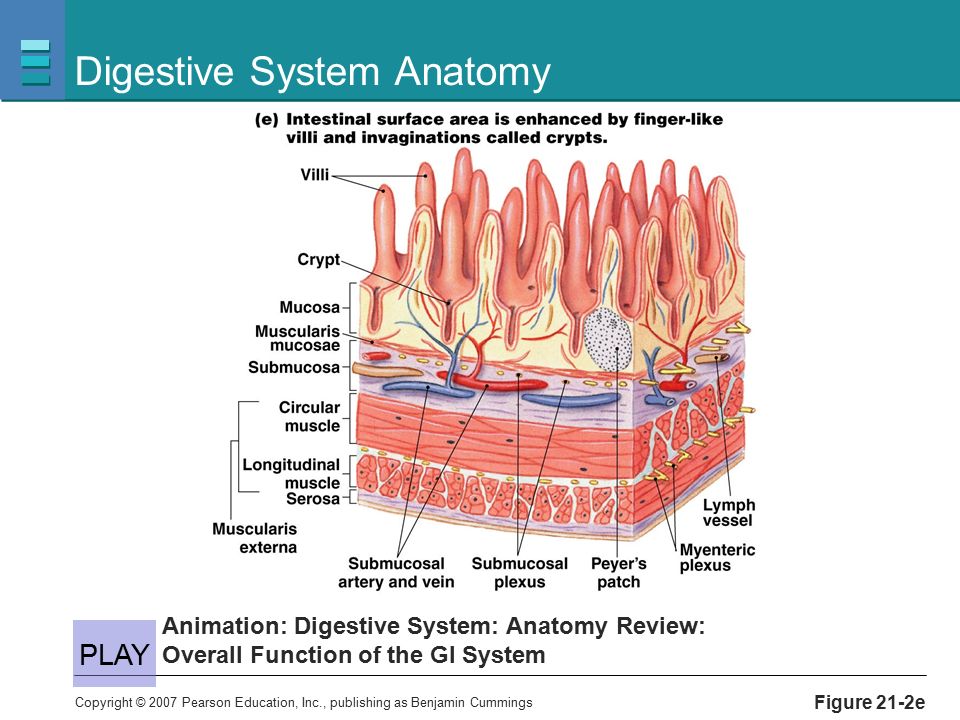 Digestive System Anatomy

(e) Intestinal surface area is enhanced by finger-like villi and invaginations called crypts.

Villi

Crypt

Mucosa

Muscularis mucosae

Submucosa

Circular muscle

Longitudinal muscle

Serosa

Muscularis externa

Submucosal artery and vein

Submucosal plexus

Peyer's patch

Myenteric plexus

Lymph vessel

PLAY

Animation: Digestive System: Anatomy Review: Overall Function of the GI System

Copyright © 2007 Pearson Education, Inc., publishing as Benjamin Cummings

Figure 21-2e